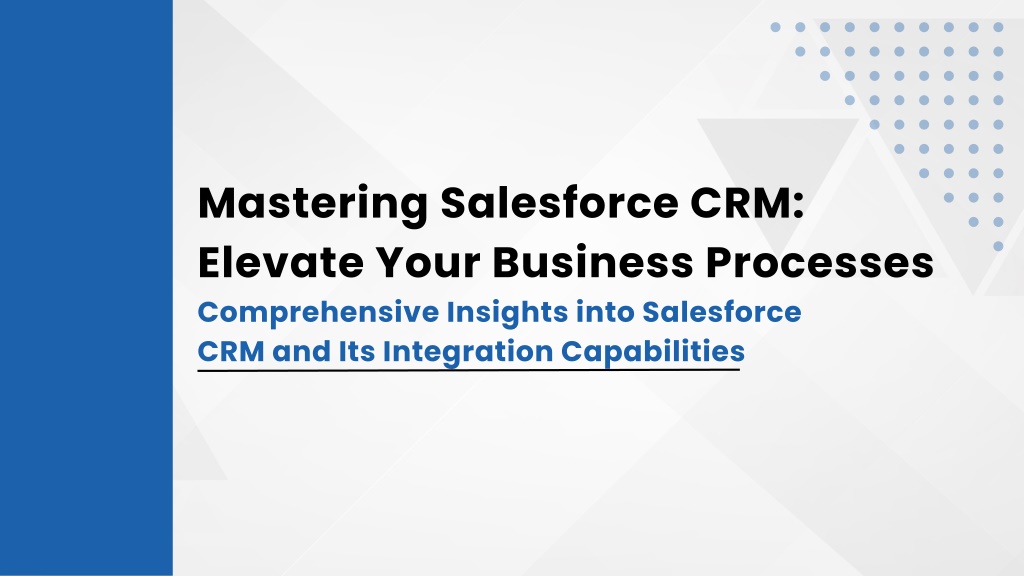 Mastering Salesforce CRM: Elevate Your Business Processes

Comprehensive Insights into Salesforce CRM and Its Integration Capabilities